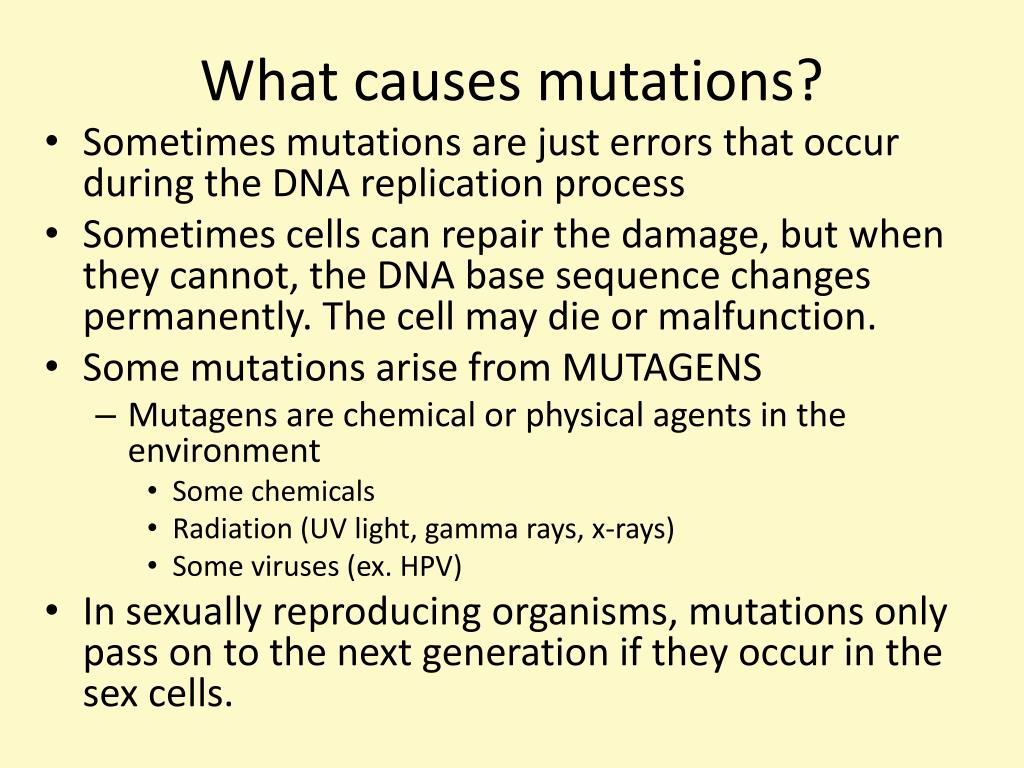 What causes mutations?

• Sometimes mutations are just errors that occur during the DNA replication process
• Sometimes cells can repair the damage, but when they cannot, the DNA base sequence changes permanently. The cell may die or malfunction.
• Some mutations arise from MUTAGENS
– Mutagens are chemical or physical agents in the environment
• Some chemicals
• Radiation (UV light, gamma rays, x-rays)
• Some viruses (ex. HPV)
• In sexually reproducing organisms, mutations only pass on to the next generation if they occur in the sex cells.